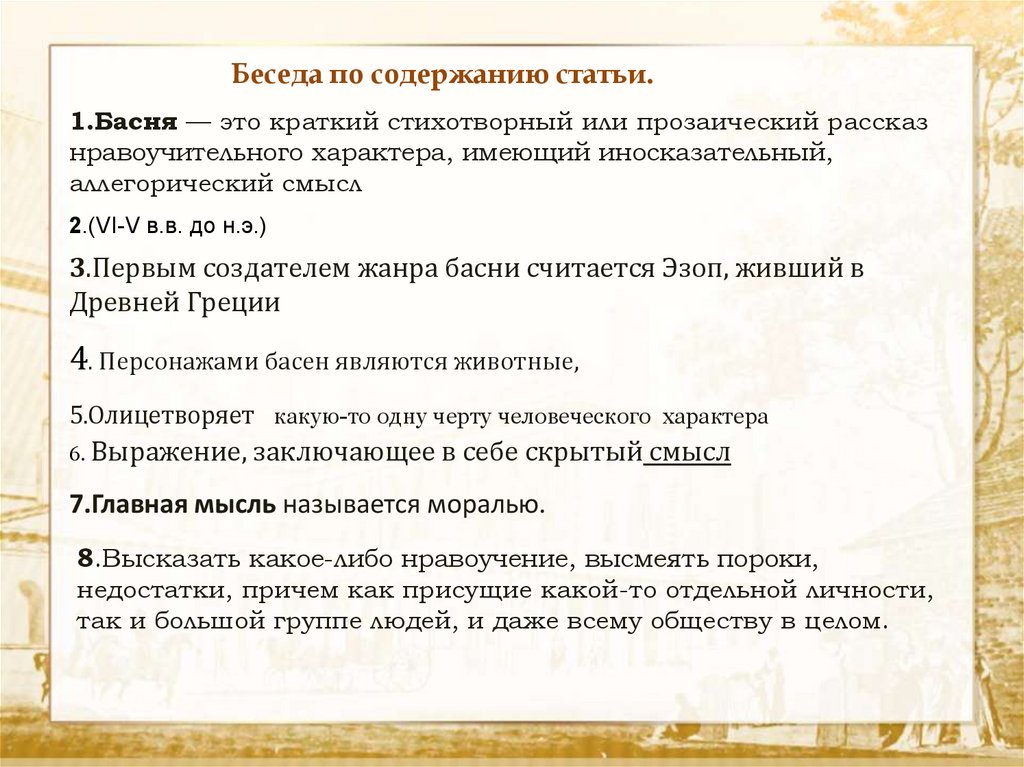 Беседа по содержанию статьи.

1.Басня — это краткий стихотворный или прозаический рассказ нравоучительного характера, имеющий иносказательный, аллегорический смысл

2.(VI-V в.в. до н.э.)

3.Первым создателем жанра басни считается Эзоп, живший в Древней Греции

4. Персонажами басен являются животные,

5.Олицетворяет какую-то одну черту человеческого характера

6. Выражение, заключающее в себе скрытый смысл

7.Главная мысль называется моралью.

8.Высказать какое-либо нравоучение, высмеять пороки, недостатки, причем как присущие какой-то отдельной личности, так и большой группе людей, и даже всему обществу в целом.